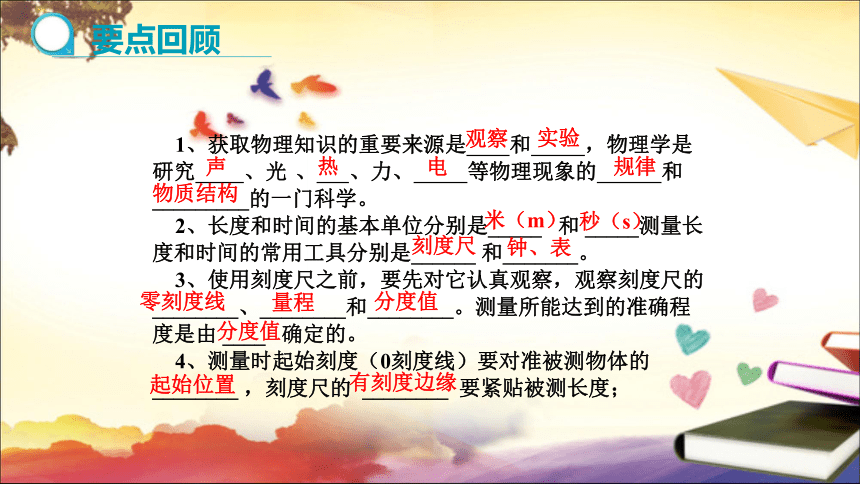 要点回顾

1、获取物理知识的重要来源是观察和实验，物理学是研究声、光、热、力、电等物理现象的规律和物质结构的一门科学。

2、长度和时间的基本单位分别是米（m）和秒（s）测量长度和时间的常用工具分别是刻度尺和钟、表。

3、使用刻度尺之前，要先对它认真观察，观察刻度尺的零刻度线、量程和分度值。测量所能达到的准确程度是由分度值确定的。

4、测量时起始刻度（0刻度线）要对准被测物体的起始位置，刻度尺的有刻度边缘要紧贴被测长度；